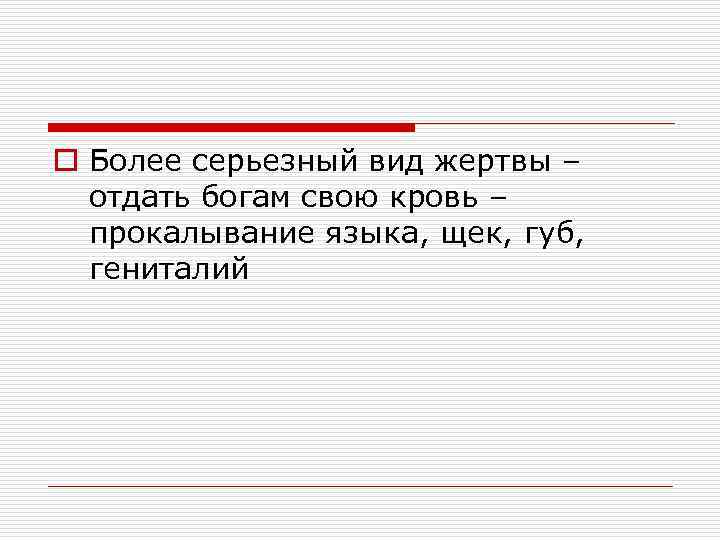 Более серьезный вид жертвы – отдать богам свою кровь – прокалывание языка, щек, губ, гениталий